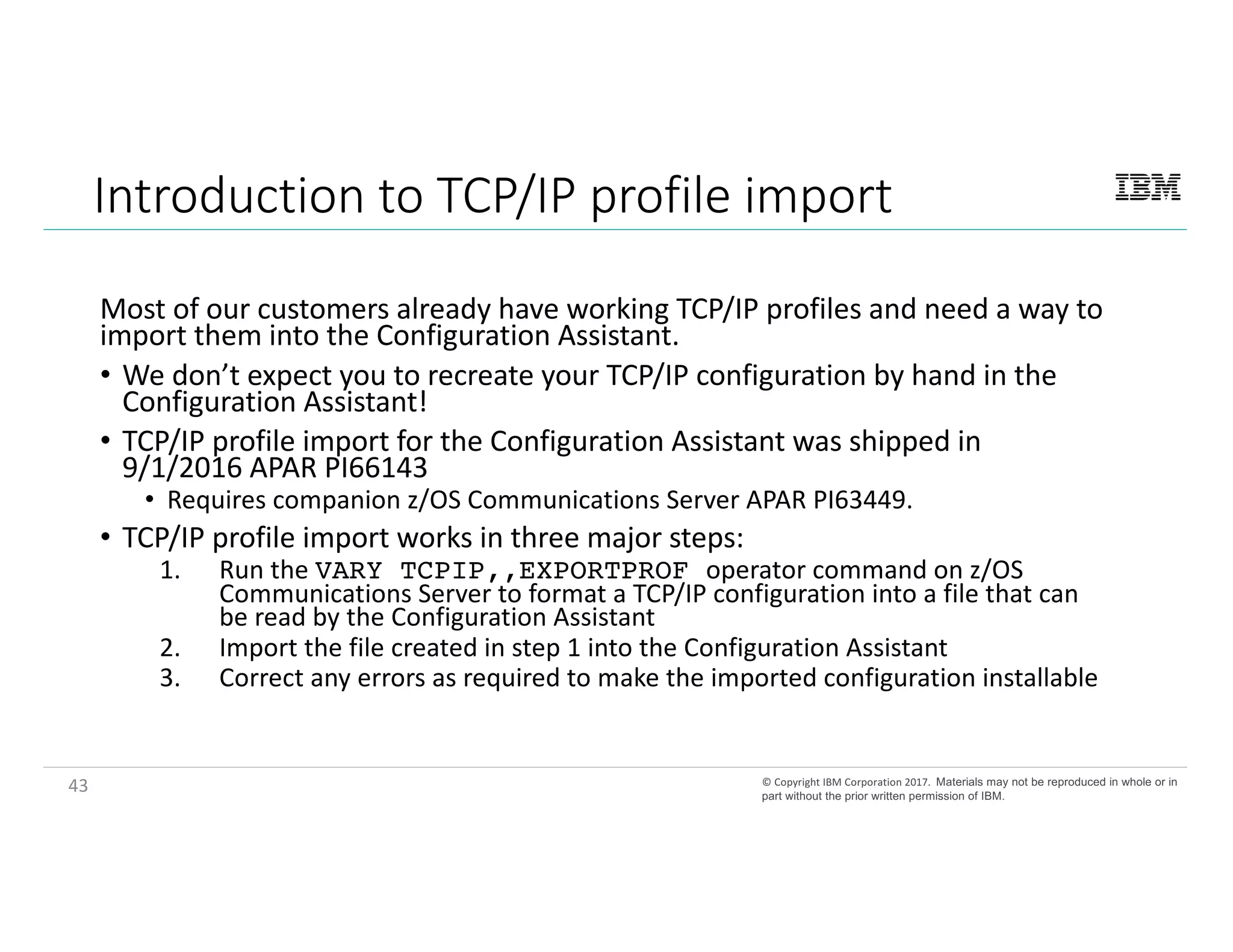 Introduction to TCP/IP profile import

IBM

Most of our customers already have working TCP/IP profiles and need a way to import them into the Configuration Assistant.

• We don't expect you to recreate your TCP/IP configuration by hand in the Configuration Assistant!
• TCP/IP profile import for the Configuration Assistant was shipped in 9/1/2016 APAR PI66143
  • Requires companion z/OS Communications Server APAR PI63449.
• TCP/IP profile import works in three major steps:
  1. Run the VARY TCPIP,,EXPORTPROF operator command on z/OS Communications Server to format a TCP/IP configuration into a file that can be read by the Configuration Assistant
  2. Import the file created in step 1 into the Configuration Assistant
  3. Correct any errors as required to make the imported configuration installable

43

© Copyright IBM Corporation 2017. Materials may not be reproduced in whole or in part without the prior written permission of IBM.